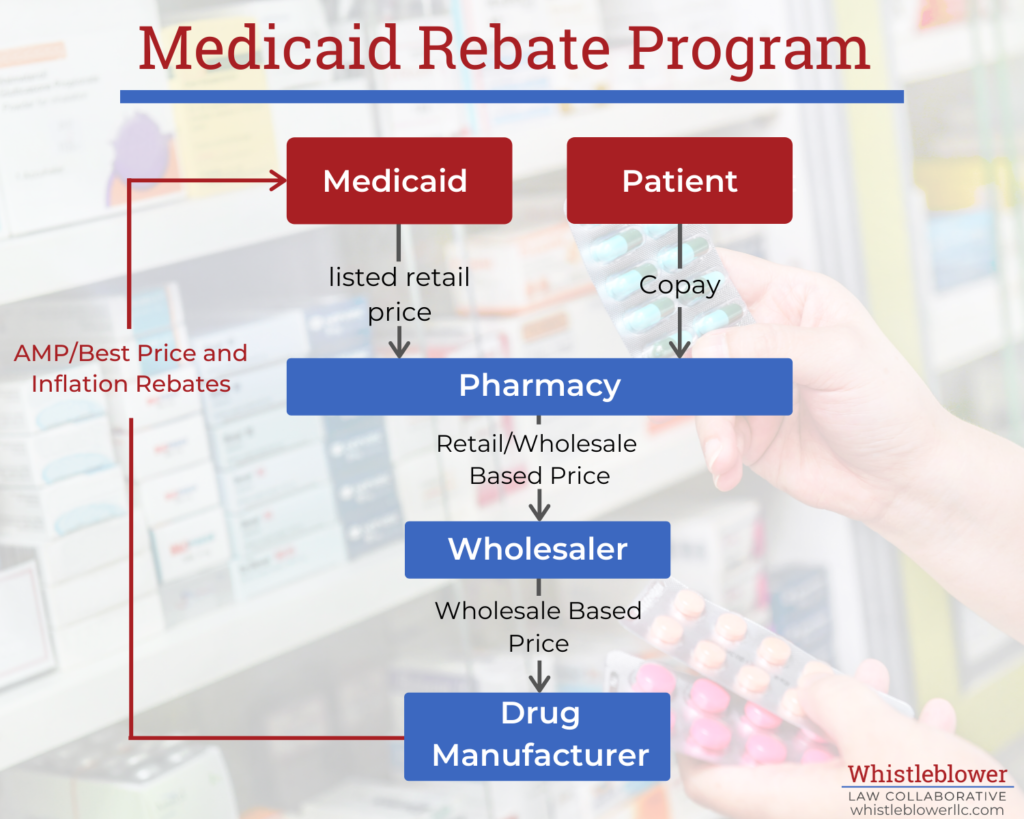 Medicaid Rebate Program

Medicaid

Patient

listed retail price

Copay

AMP/Best Price and Inflation Rebates

Pharmacy

Retail/Wholesale Based Price

Wholesaler

Wholesale Based Price

Drug Manufacturer

Whistleblower
LAW COLLABORATIVE
whistleblowerllc.com